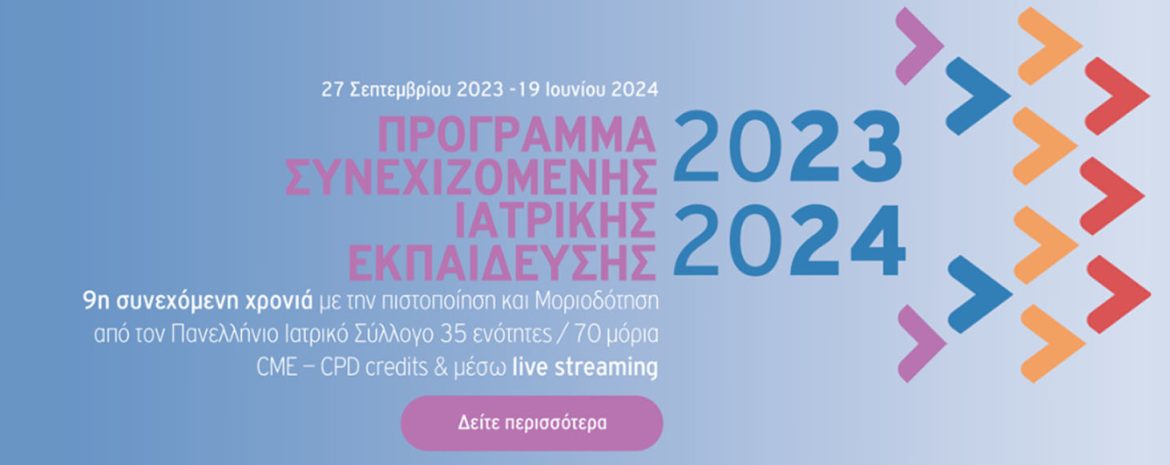 27 Σεπτεμβρίου 2023 -19 Ιουνίου 2024

ΠΡΟΓΡΑΜΜΑ ΣΥΝΕΧΙΖΟΜΕΝΗΣ ΙΑΤΡΙΚΗΣ ΕΚΠΑΙΔΕΥΣΗΣ

2023 2024

9η συνεχόμενη χρονιά με την πιστοποίηση και Μοριοδότηση από τον Πανελλήνιο Ιατρικό Σύλλογο 35 ενότητες / 70 μόρια CME – CPD credits & μέσω live streaming

Δείτε περισσότερα